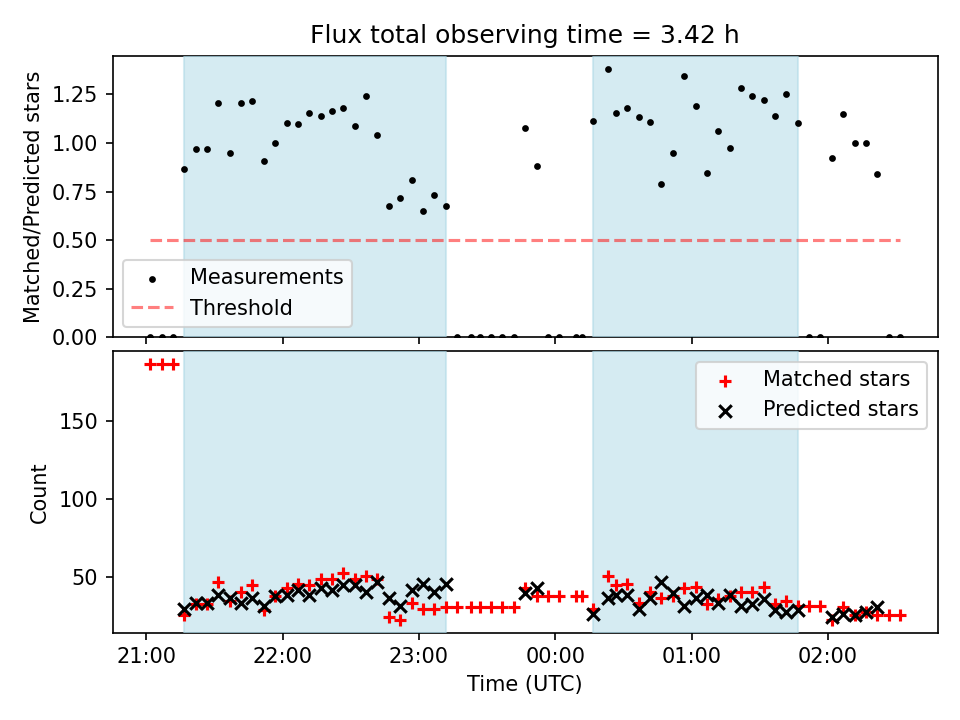 Flux total observing time = 3.42 h

Matched/Predicted stars

1.25
1.00
0.75
0.50
0.25
0.00

Measurements
Threshold

Matched stars
Predicted stars

Count

150
100
50

21:00
22:00
23:00
00:00
01:00
02:00

Time (UTC)